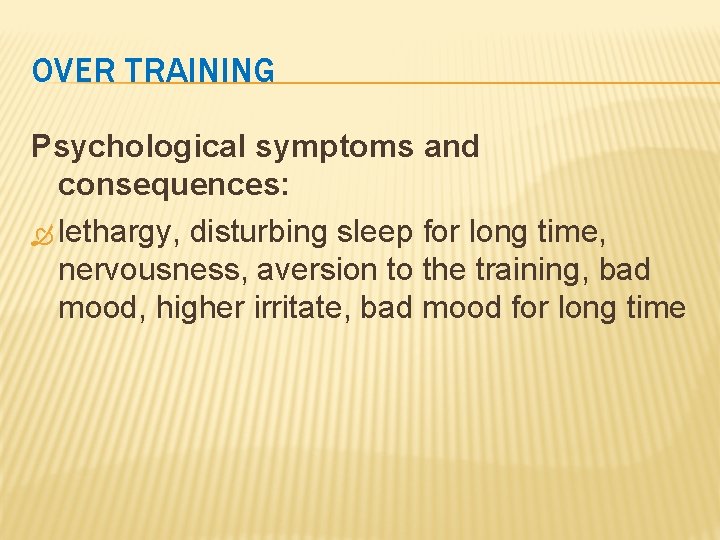 OVER TRAINING

Psychological symptoms and consequences:

lethargy, disturbing sleep for long time, nervousness, aversion to the training, bad mood, higher irritate, bad mood for long time